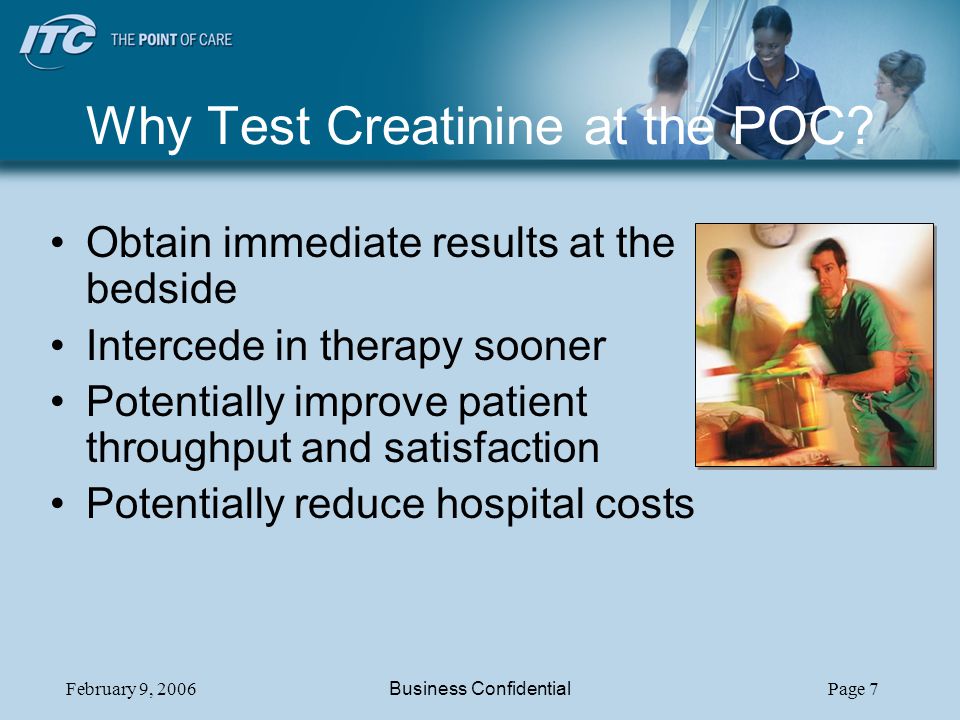 ITC THE POINT OF CARE

Why Test Creatinine at the POC?

• Obtain immediate results at the bedside
• Intercede in therapy sooner
• Potentially improve patient throughput and satisfaction
• Potentially reduce hospital costs

February 9, 2006

Business Confidential

Page 7